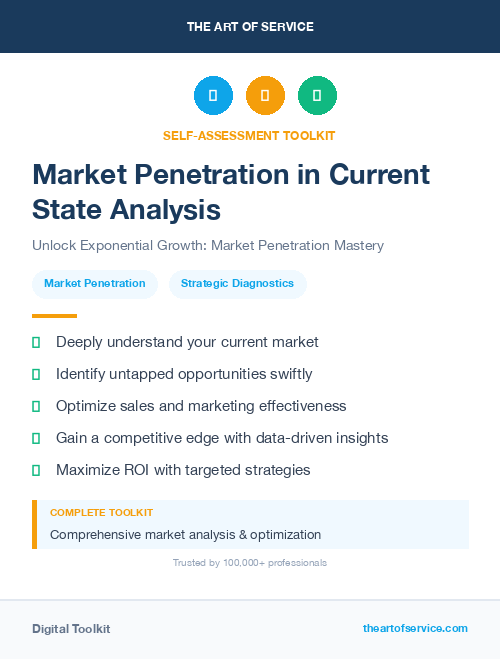 THE ART OF SERVICE

SELF-ASSESSMENT TOOLKIT

Market Penetration in Current State Analysis

Unlock Exponential Growth: Market Penetration Mastery

Market Penetration

Strategic Diagnostics

Deeply understand your current market

Identify untapped opportunities swiftly

Optimize sales and marketing effectiveness

Gain a competitive edge with data-driven insights

Maximize ROI with targeted strategies

COMPLETE TOOLKIT

Comprehensive market analysis & optimization

Trusted by 100,000+ professionals

Digital Toolkit

theartofservice.com